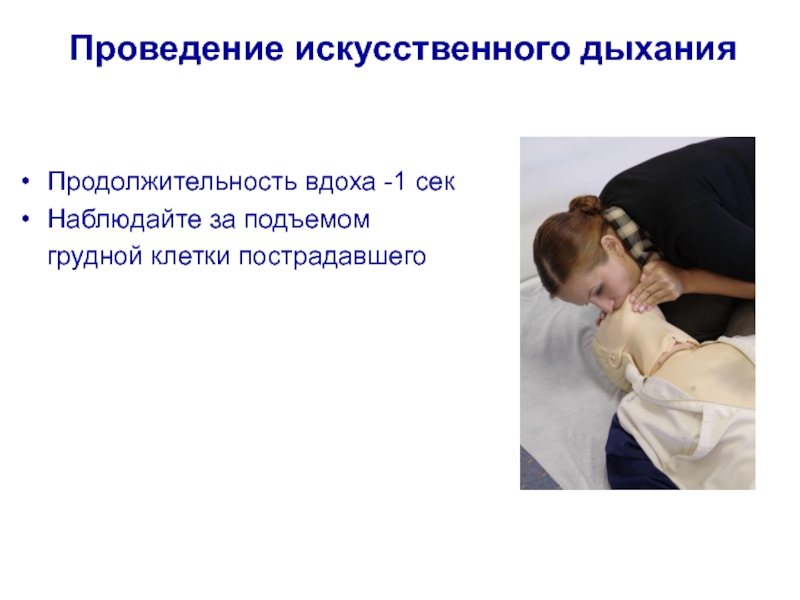 Проведение искусственного дыхания

• Продолжительность вдоха -1 сек
• Наблюдайте за подъемом грудной клетки пострадавшего